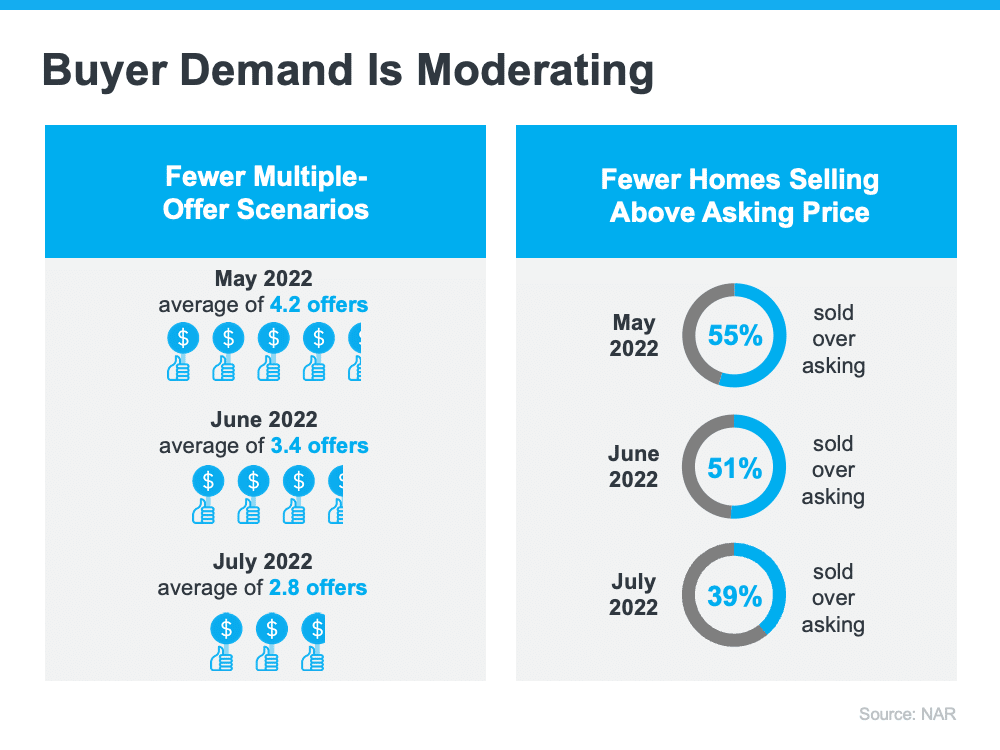 Buyer Demand Is Moderating

Fewer Multiple-Offer Scenarios

May 2022
average of 4.2 offers

$ $ $ $ $

June 2022
average of 3.4 offers

$ $ $ $

July 2022
average of 2.8 offers

$ $ $

Fewer Homes Selling Above Asking Price

May 2022 55% sold over asking

June 2022 51% sold over asking

July 2022 39% sold over asking

Source: NAR